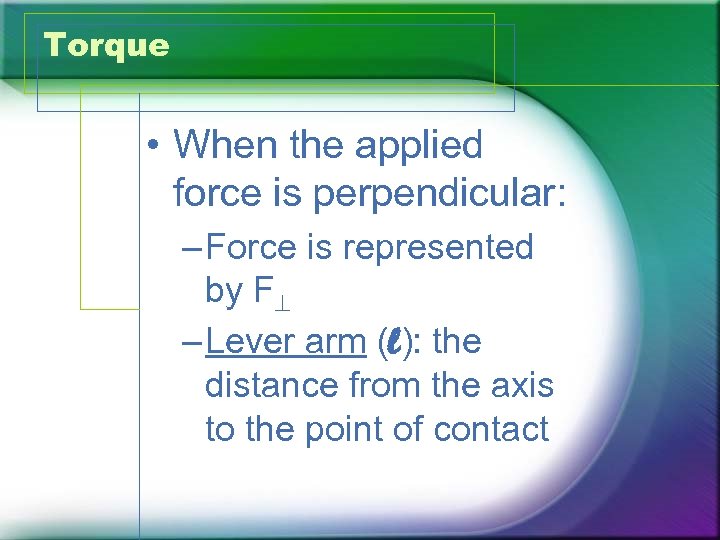 Torque

• When the applied force is perpendicular:

– Force is represented by $F_{\perp}$

– Lever arm ($\ell$): the distance from the axis to the point of contact